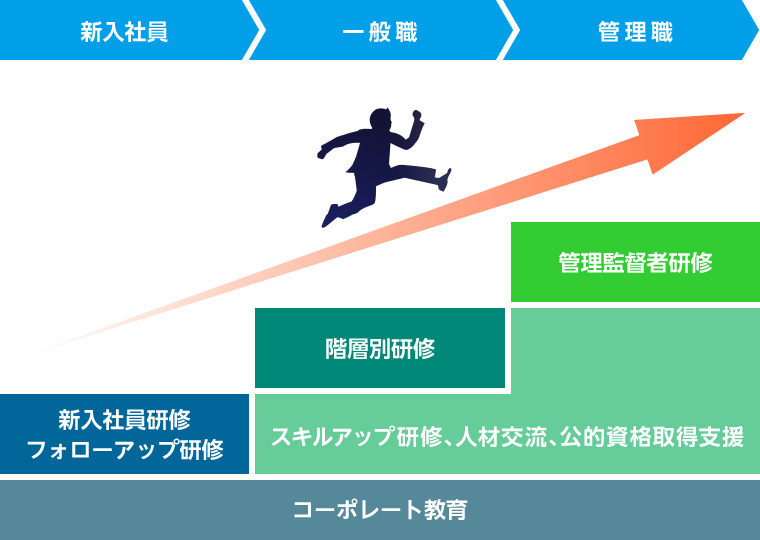 新入社員

一般職

管理職

管理監督者研修

階層別研修

新入社員研修
フォローアップ研修

スキルアップ研修、人材交流、公的資格取得支援

コーポレート教育